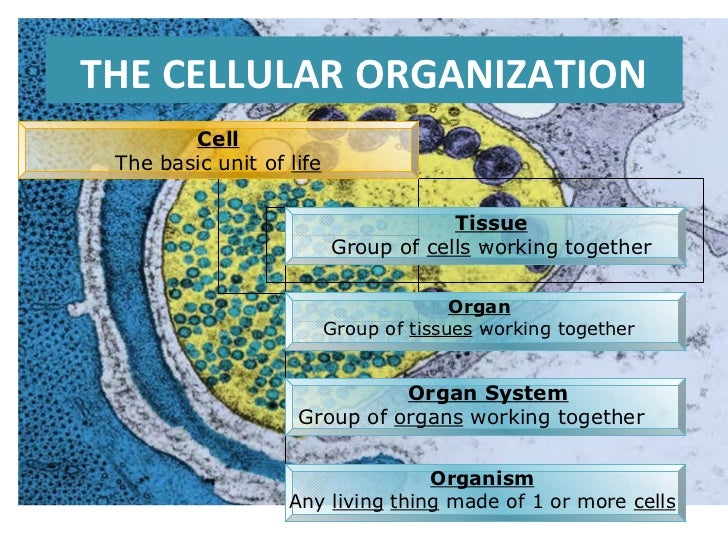 THE CELLULAR ORGANIZATION

Cell
The basic unit of life

Tissue
Group of cells working together

Organ
Group of tissues working together

Organ System
Group of organs working together

Organism
Any living thing made of 1 or more cells